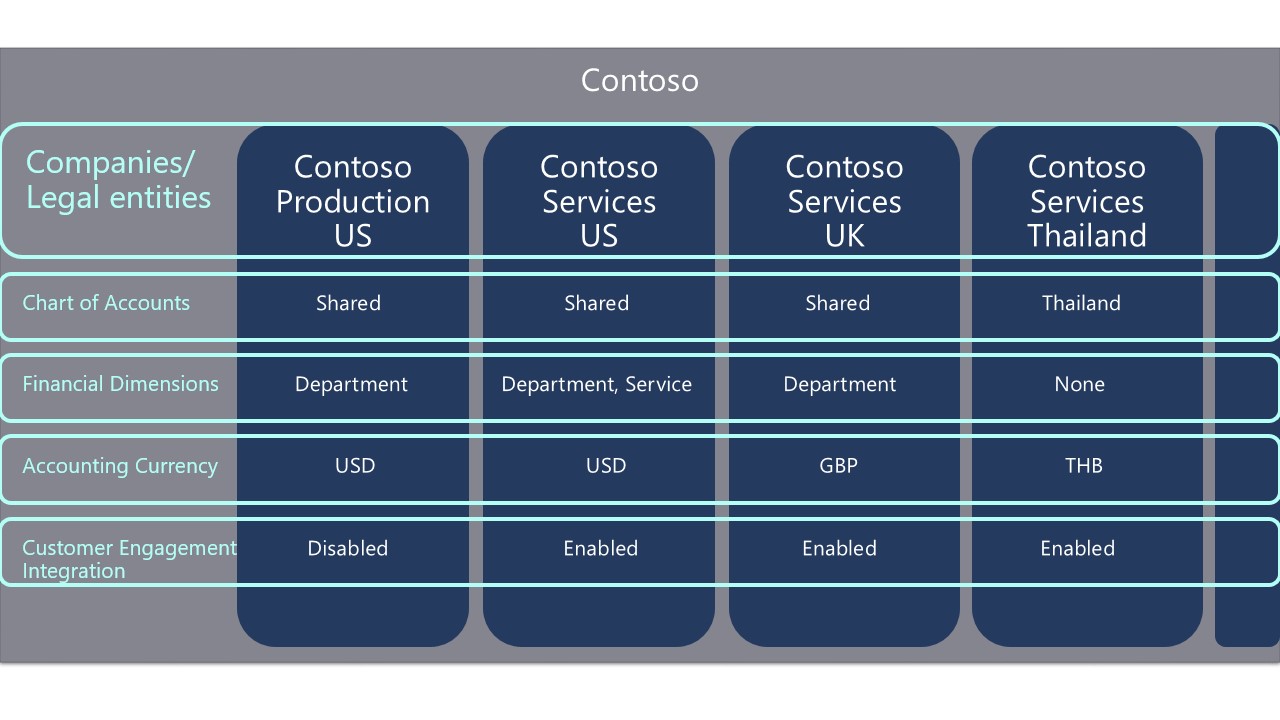 Contoso

| Companies/ Legal entities | Contoso Production US | Contoso Services US | Contoso Services UK | Contoso Services Thailand |
|---|---|---|---|---|
| Chart of Accounts | Shared | Shared | Shared | Thailand |
| Financial Dimensions | Department | Department, Service | Department | None |
| Accounting Currency | USD | USD | GBP | THB |
| Customer Engagement Integration | Disabled | Enabled | Enabled | Enabled |